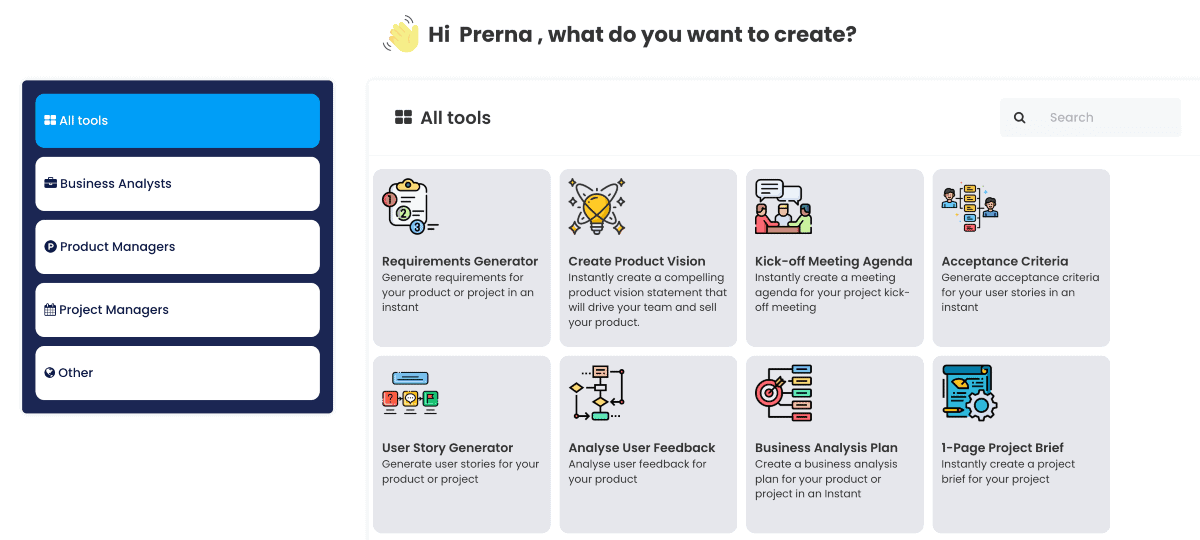 Hi Prerna , what do you want to create?

All tools

Business Analysts

Product Managers

Project Managers

Other

All tools

Search

Requirements Generator
Generate requirements for your product or project in an instant

Create Product Vision
Instantly create a compelling product vision statement that will drive your team and sell your product.

Kick-off Meeting Agenda
Instantly create a meeting agenda for your project kick-off meeting

Acceptance Criteria
Generate acceptance criteria for your user stories in an instant

User Story Generator
Generate user stories for your product or project

Analyse User Feedback
Analyse user feedback for your product

Business Analysis Plan
Create a business analysis plan for your product or project in an Instant

1-Page Project Brief
Instantly create a project brief for your project